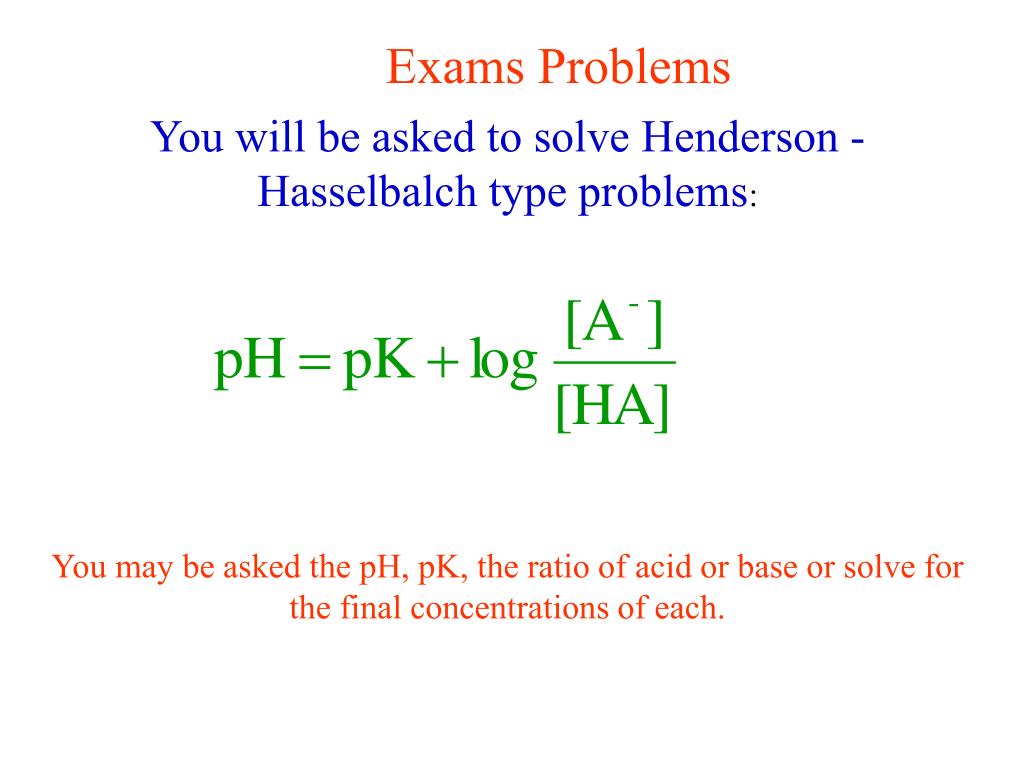 Exams Problems

You will be asked to solve Henderson - Hasselbalch type problems:

$pH = pK + \log \frac{[A^-]}{[HA]}$

You may be asked the pH, pK, the ratio of acid or base or solve for the final concentrations of each.